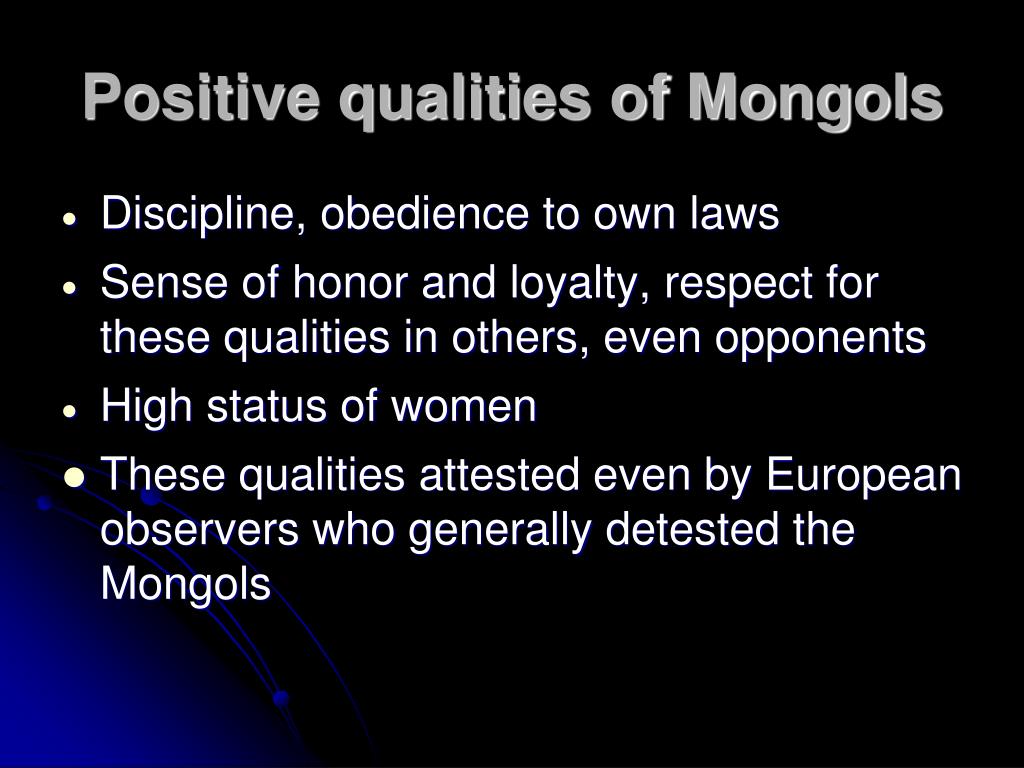 Positive qualities of Mongols

- Discipline, obedience to own laws
- Sense of honor and loyalty, respect for these qualities in others, even opponents
- High status of women
- These qualities attested even by European observers who generally detested the Mongols